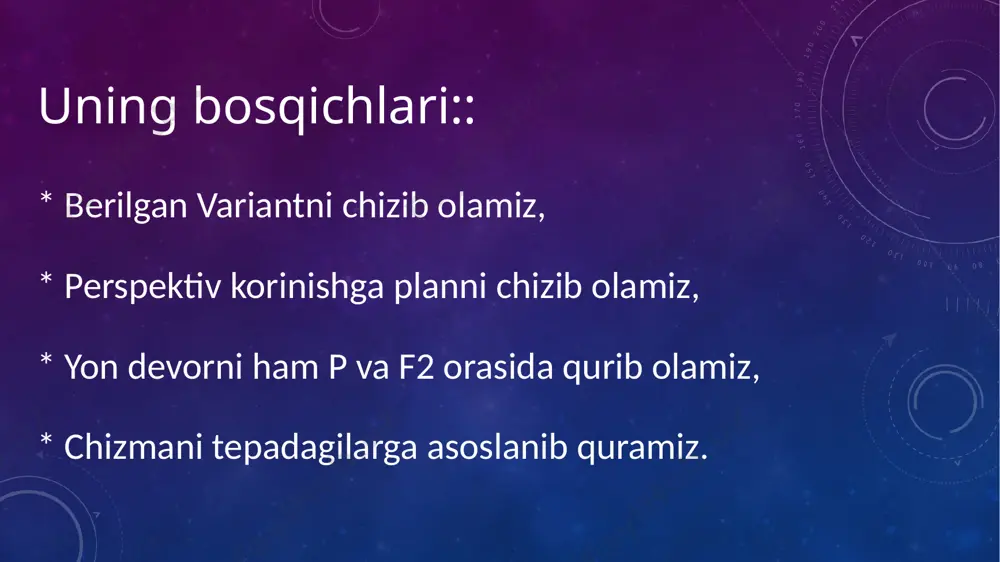 Uning bosqichlari::

* Berilgan Variantni chizib olamiz,

* Perspektiv korinishga planni chizib olamiz,

* Yon devorni ham P va F2 orasida qurib olamiz,

* Chizmani tepadagilarga asoslanib quramiz.